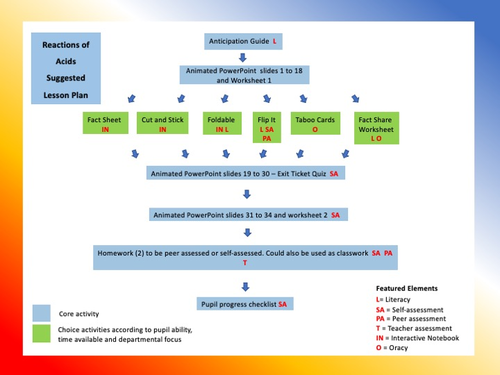 Reactions of Acids Suggested Lesson Plan

Anticipation Guide L

Animated PowerPoint slides 1 to 18 and Worksheet 1

Fact Sheet IN

Cut and Stick IN

Foldable IN L

Flip It L SA PA

Taboo Cards O

Fact Share Worksheet L O

Animated PowerPoint slides 19 to 30 – Exit Ticket Quiz SA

Animated PowerPoint slides 31 to 34 and worksheet 2 SA

Homework (2) to be peer assessed or self-assessed. Could also be used as classwork SA PA T

Pupil progress checklist SA

Core activity

Choice activities according to pupil ability, time available and departmental focus

Featured Elements
L= Literacy
SA = Self-assessment
PA = Peer assessment
T = Teacher assessment
IN = Interactive Notebook
O = Oracy